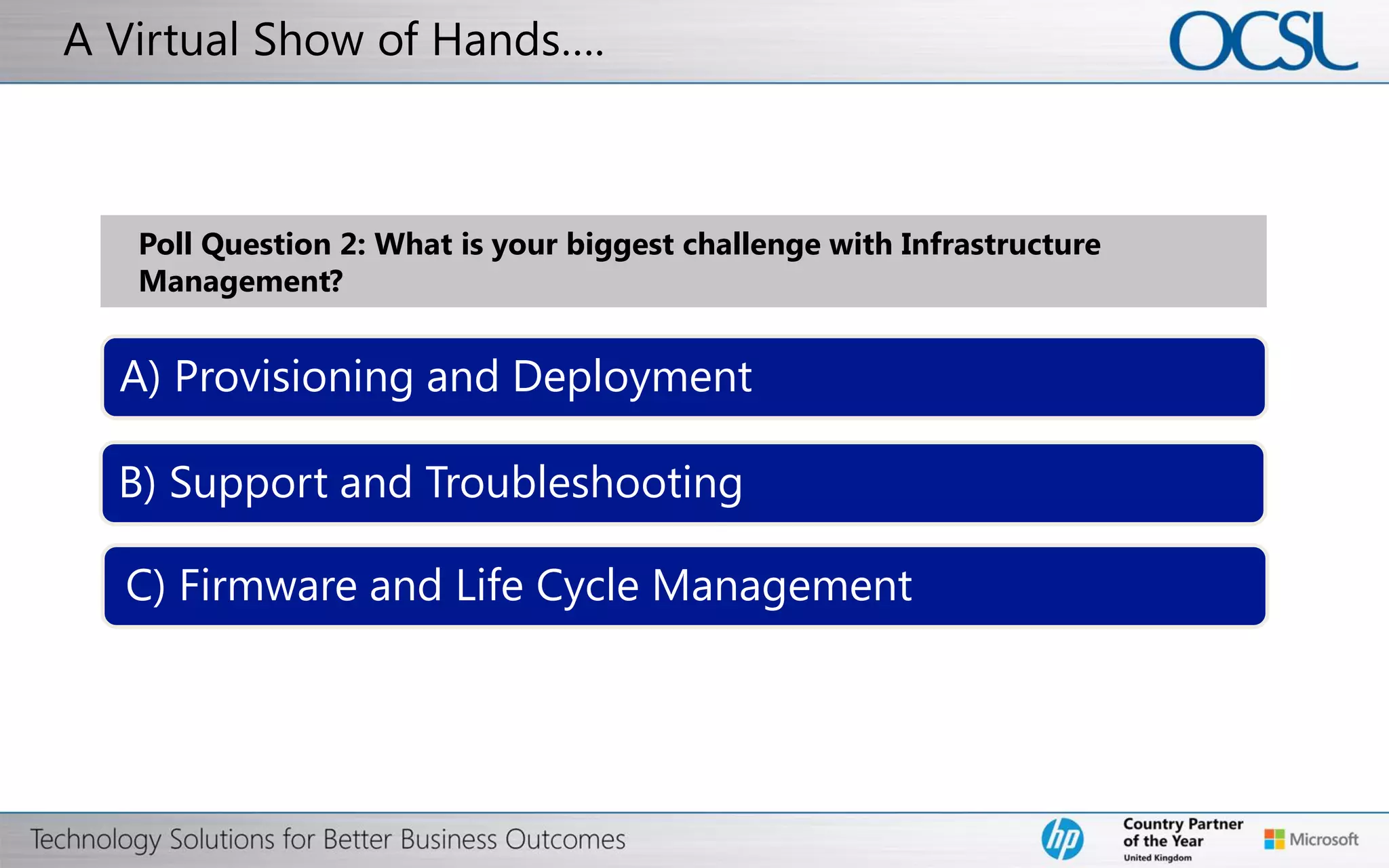 A Virtual Show of Hands….

OCSL

Poll Question 2: What is your biggest challenge with Infrastructure Management?

A) Provisioning and Deployment

B) Support and Troubleshooting

C) Firmware and Life Cycle Management

Technology Solutions for Better Business Outcomes

hp

Country Partner of the Year
United Kingdom

Microsoft